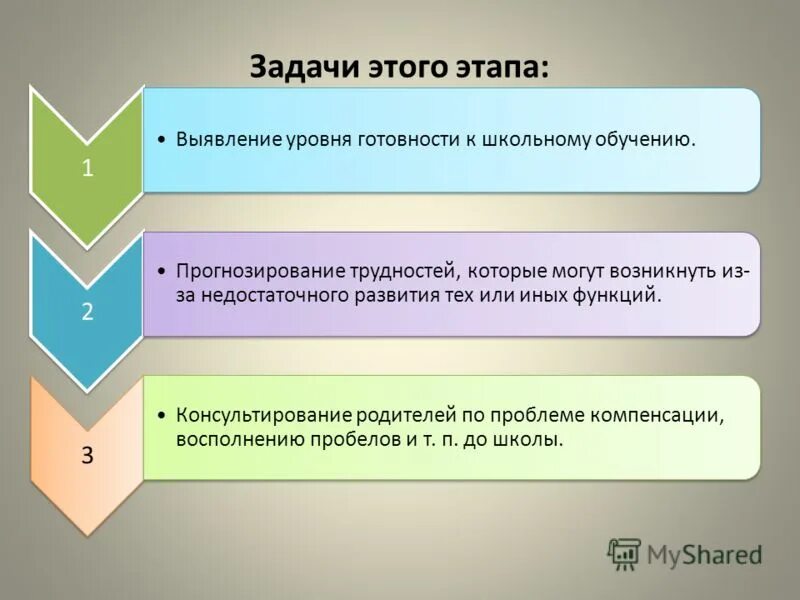 Задачи этого этапа:

1

• Выявление уровня готовности к школьному обучению.

2

• Прогнозирование трудностей, которые могут возникнуть из-за недостаточного развития тех или иных функций.

3

• Консультирование родителей по проблеме компенсации, восполнению пробелов и т. п. до школы.

MyShared